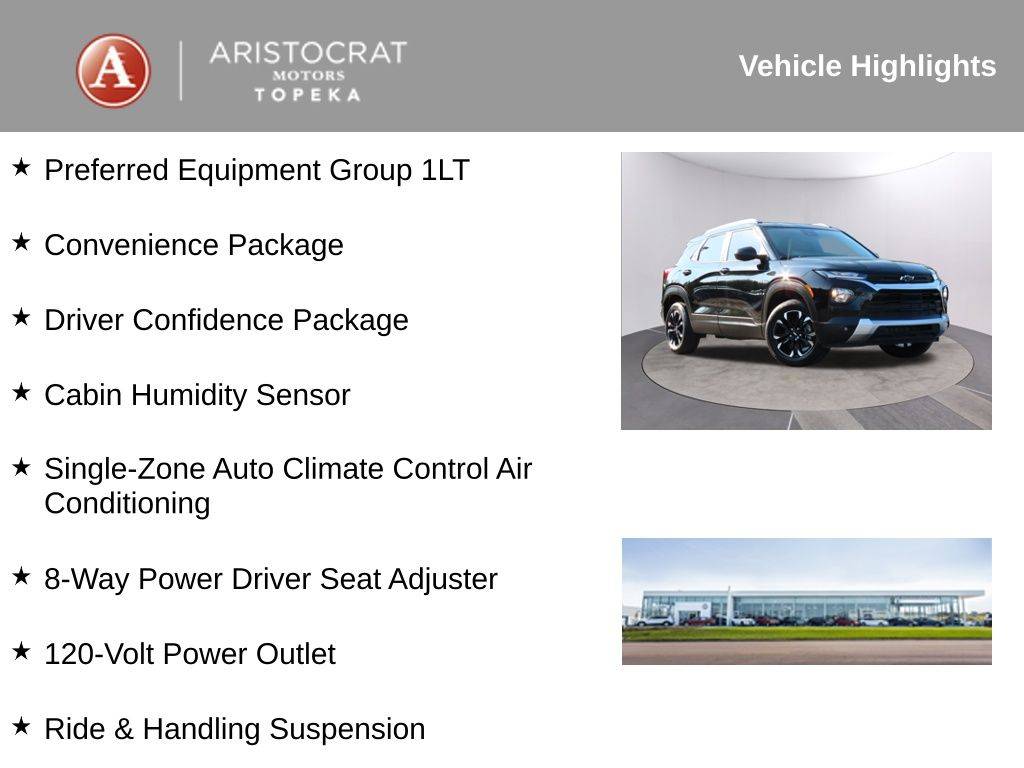 A
ARISTOCRAT
MOTORS
TOPEKA

Vehicle Highlights

★ Preferred Equipment Group 1LT

★ Convenience Package

★ Driver Confidence Package

★ Cabin Humidity Sensor

★ Single-Zone Auto Climate Control Air Conditioning

★ 8-Way Power Driver Seat Adjuster

★ 120-Volt Power Outlet

★ Ride & Handling Suspension